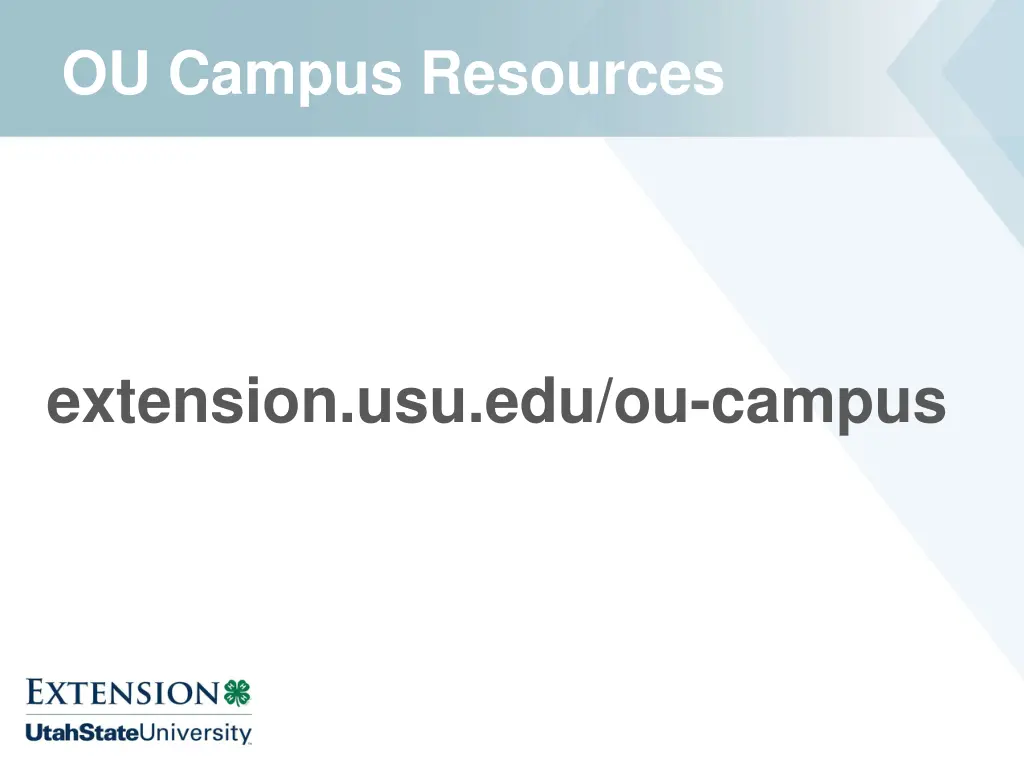 OU Campus Resources

extension.usu.edu/ou-campus

EXTENSION
UtahStateUniversity